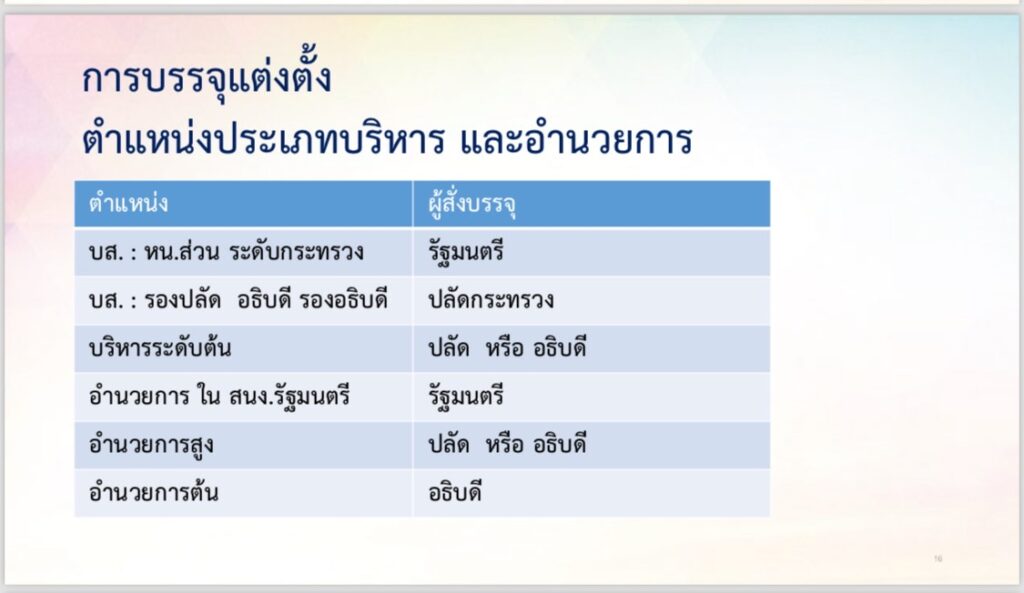 การบรรจุแต่งตั้ง
ตำแหน่งประเภทบริหาร และอำนวยการ

| ตำแหน่ง | ผู้สั่งบรรจุ |
|---|---|
| บส. : หน.ส่วน ระดับกระทรวง | รัฐมนตรี |
| บส. : รองปลัด อธิบดี รองอธิบดี | ปลัดกระทรวง |
| บริหารระดับต้น | ปลัด หรือ อธิบดี |
| อำนวยการ ใน สนง.รัฐมนตรี | รัฐมนตรี |
| อำนวยการสูง | ปลัด หรือ อธิบดี |
| อำนวยการต้น | อธิบดี |

16